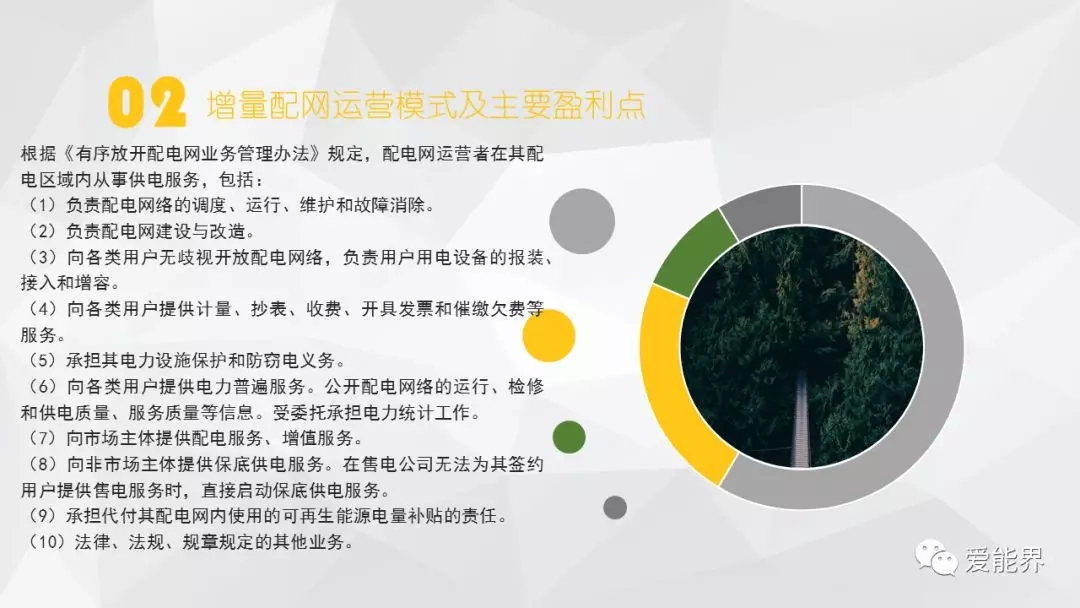 02 增量配网运营模式及主要盈利点

根据《有序放开配电网业务管理办法》规定，配电网运营者在其配电区域内从事供电服务，包括：
（1）负责配电网络的调度、运行、维护和故障消除。
（2）负责配电网建设与改造。
（3）向各类用户无歧视开放配电网络，负责用户用电设备的报装、接入和增容。
（4）向各类用户提供计量、抄表、收费、开具发票和催缴欠费等服务。
（5）承担其电力设施保护和防窃电义务。
（6）向各类用户提供电力普遍服务。公开配电网络的运行、检修和供电质量、服务质量等信息。受委托承担电力统计工作。
（7）向市场主体提供配电服务、增值服务。
（8）向非市场主体提供保底供电服务。在售电公司无法为其签约用户提供售电服务时，直接启动保底供电服务。
（9）承担代付其配电网内使用的可再生能源电量补贴的责任。
（10）法律、法规、规章规定的其他业务。

爱能界